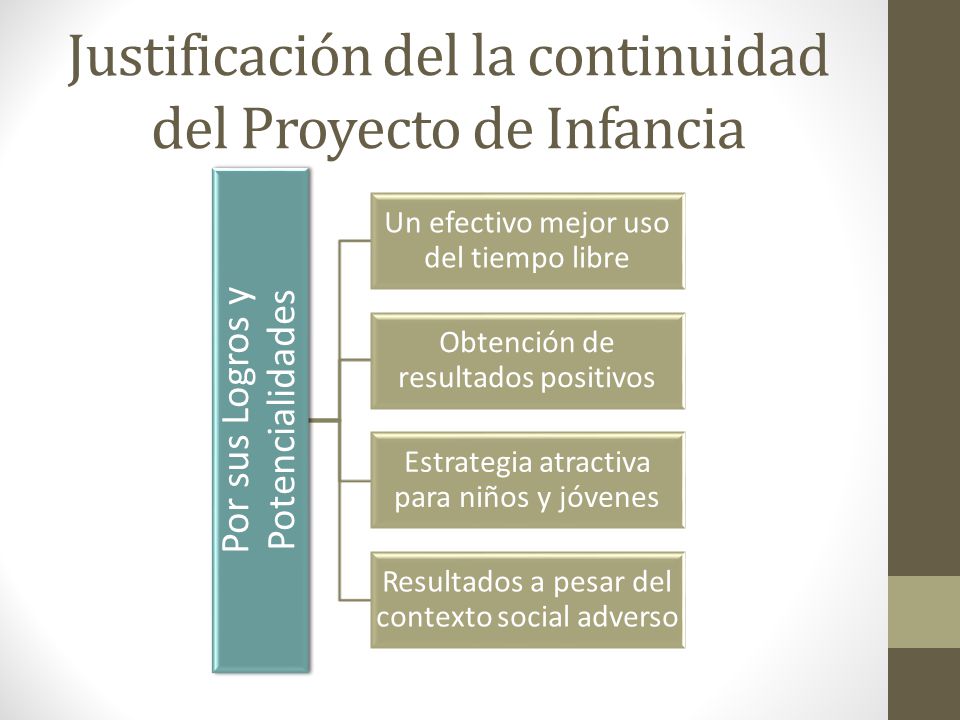 Justificación del la continuidad del Proyecto de Infancia

Por sus Logros y Potencialidades

Un efectivo mejor uso del tiempo libre

Obtención de resultados positivos

Estrategia atractiva para niños y jóvenes

Resultados a pesar del contexto social adverso